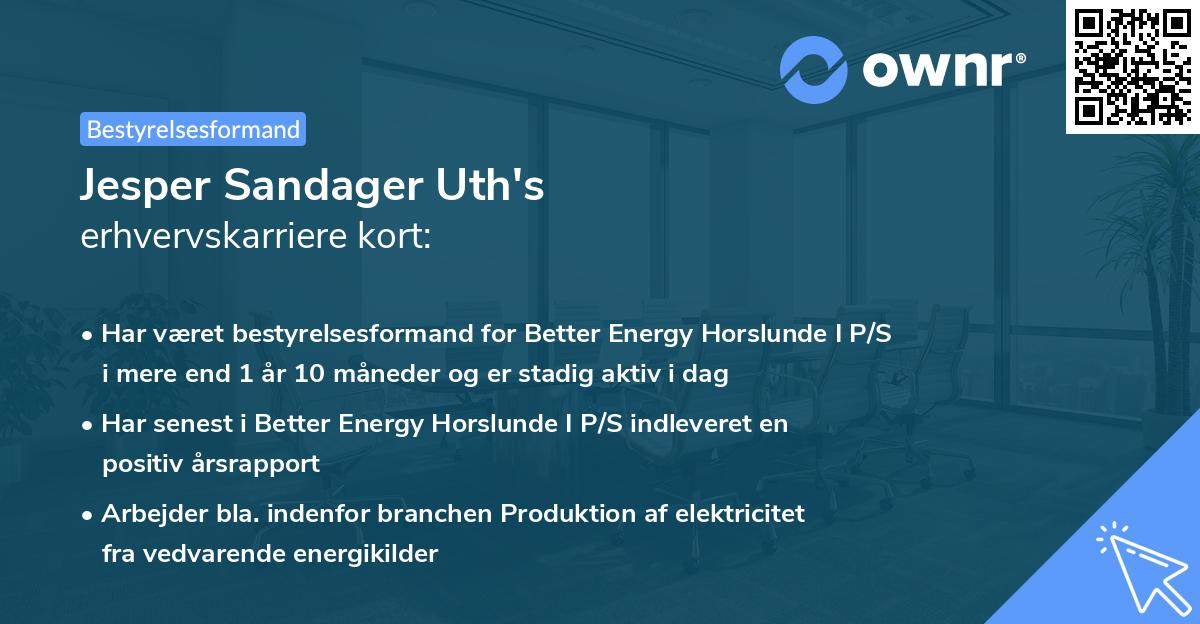 ownr®

Bestyrelsesformand

Jesper Sandager Uth's
erhvervskarriere kort:

• Har været bestyrelsesformand for Better Energy Horslunde I P/S i mere end 1 år 10 måneder og er stadig aktiv i dag

• Har senest i Better Energy Horslunde I P/S indleveret en positiv årsrapport

• Arbejder bla. indenfor branchen Produktion af elektricitet fra vedvarende energikilder